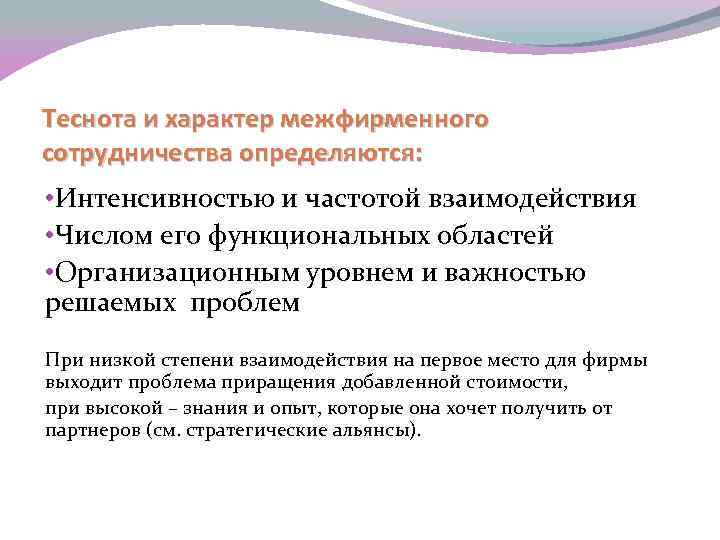 Теснота и характер межфирменного сотрудничества определяются:

•Интенсивностью и частотой взаимодействия

•Числом его функциональных областей

•Организационным уровнем и важностью решаемых проблем

При низкой степени взаимодействия на первое место для фирмы выходит проблема приращения добавленной стоимости,

при высокой – знания и опыт, которые она хочет получить от партнеров (см. стратегические альянсы).